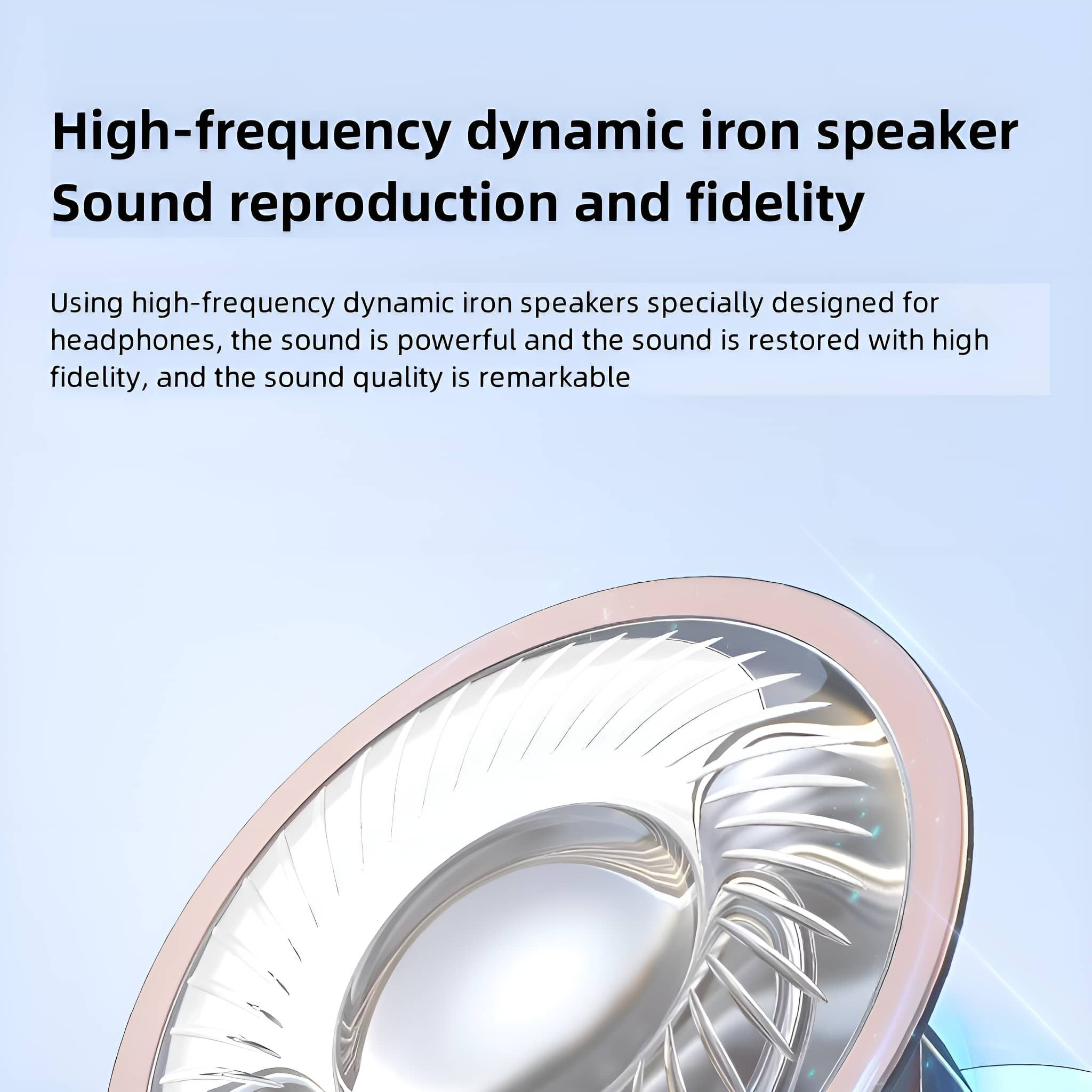 High-frequency dynamic iron speaker
Sound reproduction and fidelity

Using high-frequency dynamic iron speakers specially designed for headphones, the sound is powerful and the sound is restored with high fidelity, and the sound quality is remarkable